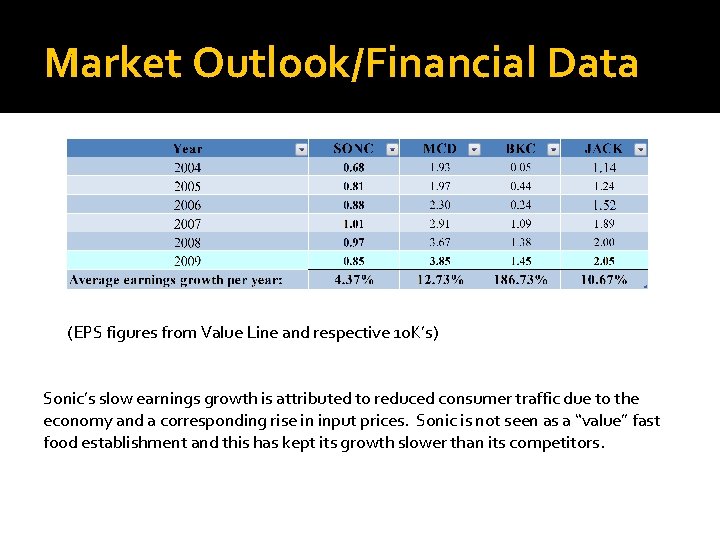 Market Outlook/Financial Data

| Year | SONC | MCD | BKC | JACK |
|---|---|---|---|---|
| 2004 | 0.68 | 1.93 | 0.05 | 1.14 |
| 2005 | 0.81 | 1.97 | 0.44 | 1.24 |
| 2006 | 0.88 | 2.30 | 0.24 | 1.52 |
| 2007 | 1.01 | 2.91 | 1.09 | 1.89 |
| 2008 | 0.97 | 3.67 | 1.38 | 2.00 |
| 2009 | 0.85 | 3.85 | 1.45 | 2.05 |
| Average earnings growth per year: | 4.37% | 12.73% | 186.73% | 10.67% |

(EPS figures from Value Line and respective 10K's)

Sonic's slow earnings growth is attributed to reduced consumer traffic due to the economy and a corresponding rise in input prices. Sonic is not seen as a "value" fast food establishment and this has kept its growth slower than its competitors.